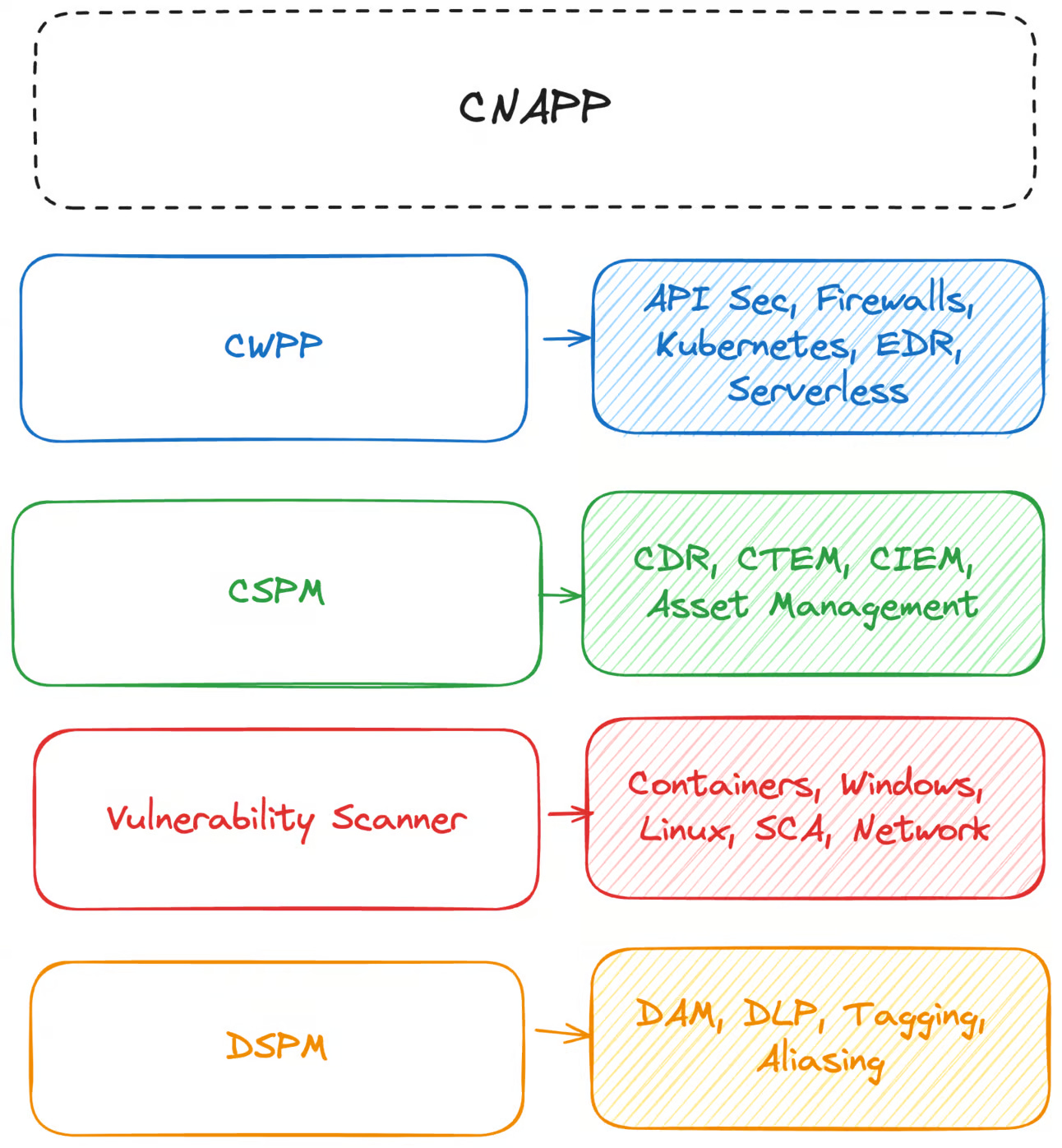 CNAPP

CWPP

API Sec, Firewalls, Kubernetes, EDR, Serverless

CSPM

CDR, CTEM, CIEM, Asset Management

Vulnerability Scanner

Containers, Windows, Linux, SCA, Network

DSPM

DAM, DLP, Tagging, Aliasing